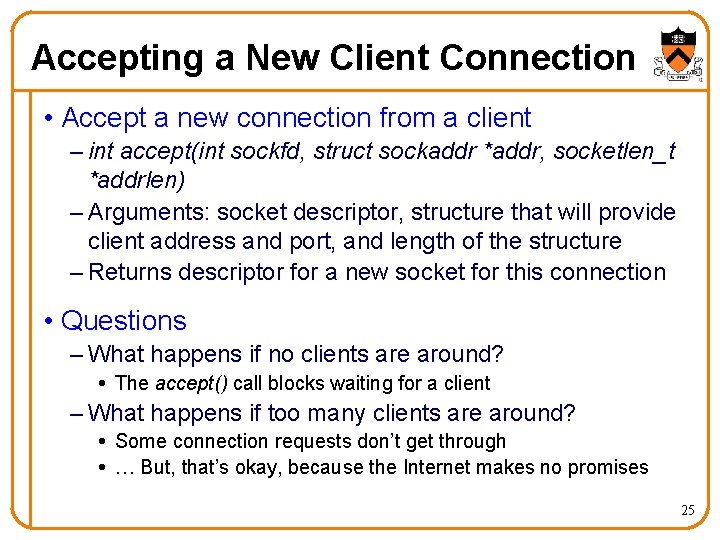 Accepting a New Client Connection

• Accept a new connection from a client
– int accept(int sockfd, struct sockaddr *addr, socketlen_t *addrlen)
– Arguments: socket descriptor, structure that will provide client address and port, and length of the structure
– Returns descriptor for a new socket for this connection

• Questions
– What happens if no clients are around?
• The accept() call blocks waiting for a client
– What happens if too many clients are around?
• Some connection requests don't get through
• … But, that's okay, because the Internet makes no promises

25